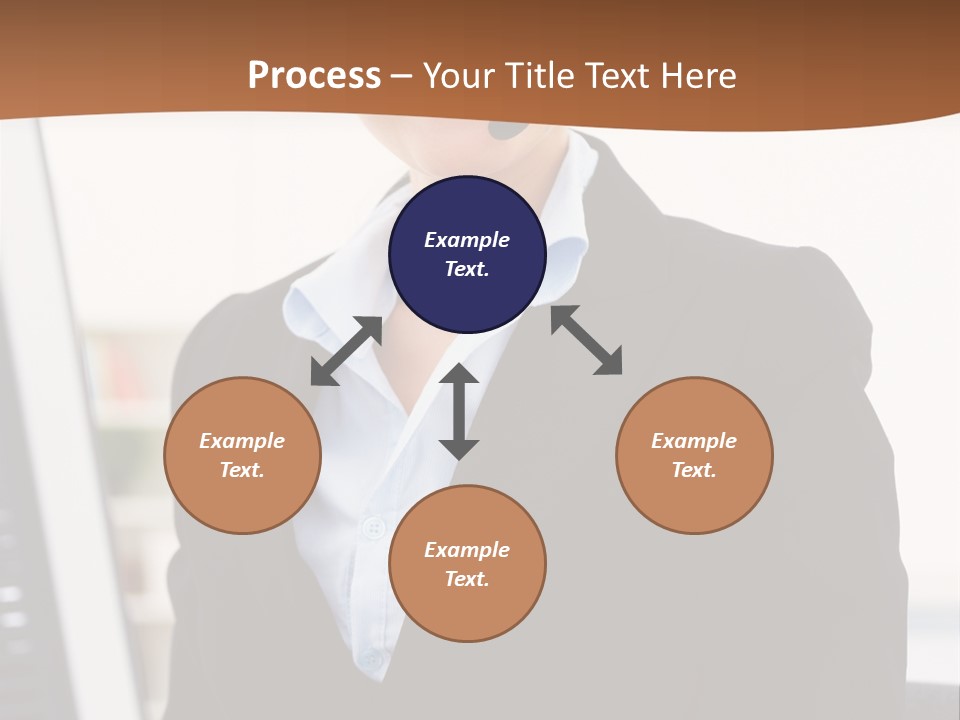 Process – Your Title Text Here

Example Text.

Example Text.

Example Text.

Example Text.